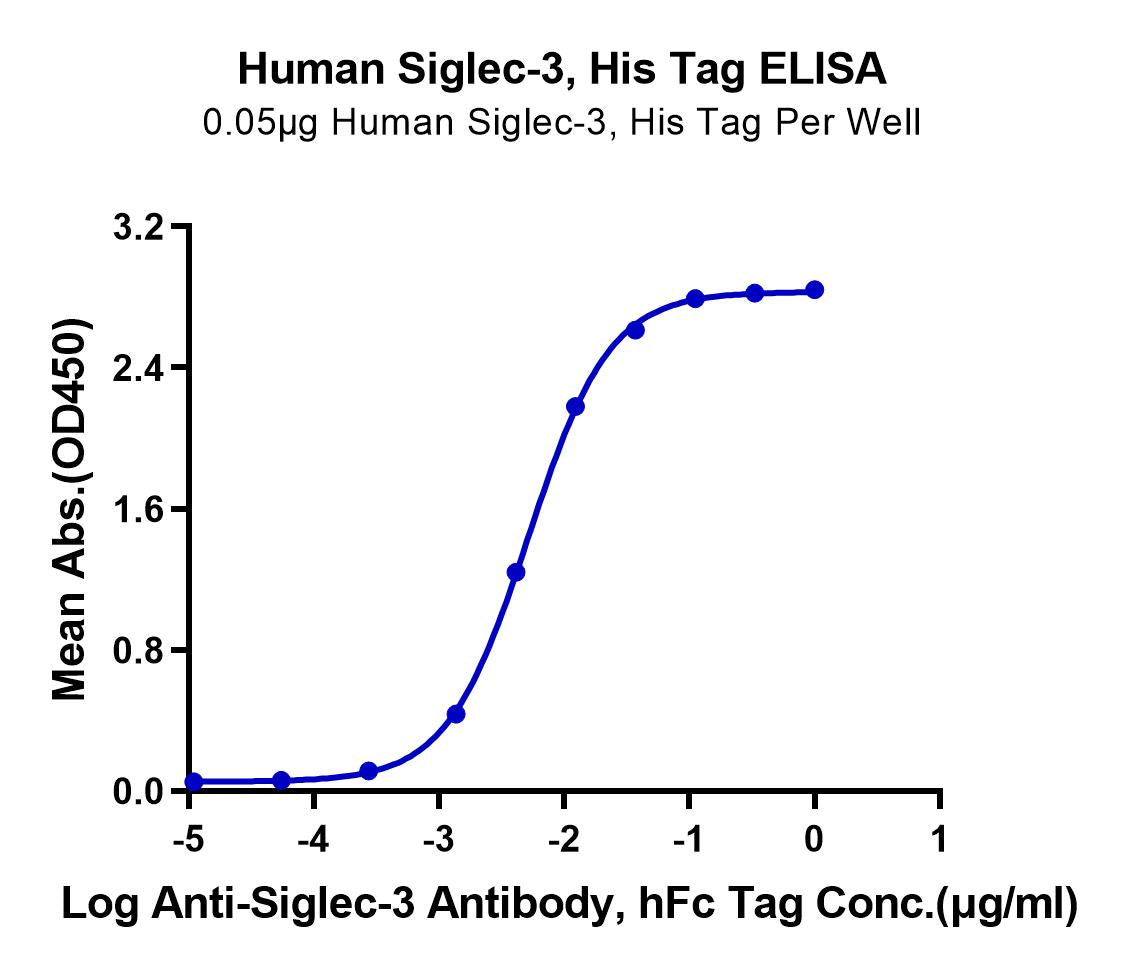 Human Siglec-3, His Tag ELISA
0.05μg Human Siglec-3, His Tag Per Well

Mean Abs.(OD450)

3.2
2.4
1.6
0.8
0.0

-5
-4
-3
-2
-1
0
1

Log Anti-Siglec-3 Antibody, hFc Tag Conc.(μg/ml)